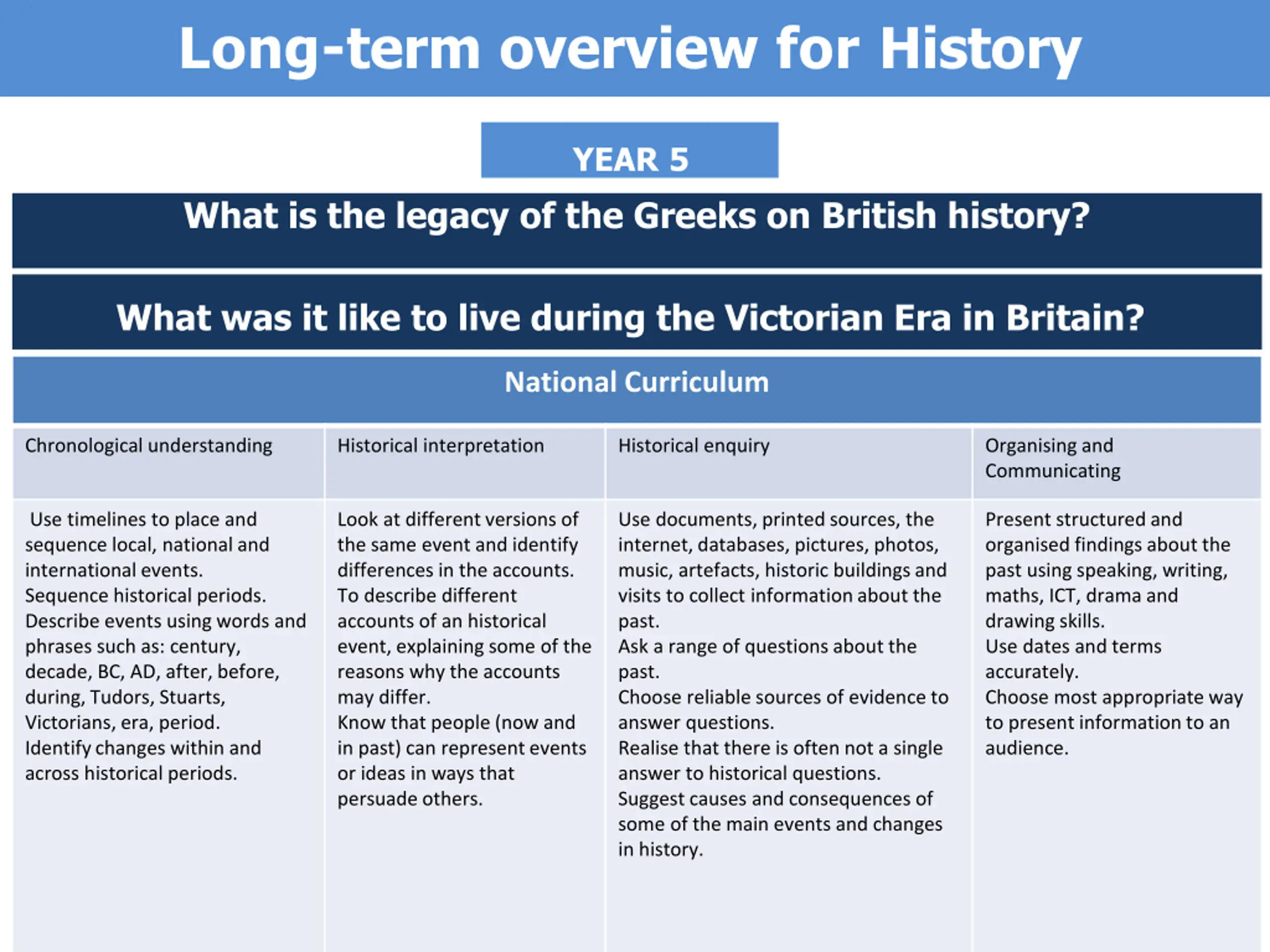 Long-term overview for History

YEAR 5

What is the legacy of the Greeks on British history?

What was it like to live during the Victorian Era in Britain?

National Curriculum

| Chronological understanding | Historical interpretation | Historical enquiry | Organising and Communicating |
|---|---|---|---|
| Use timelines to place and sequence local, national and international events. Sequence historical periods. Describe events using words and phrases such as: century, decade, BC, AD, after, before, during, Tudors, Stuarts, Victorians, era, period. Identify changes within and across historical periods. | Look at different versions of the same event and identify differences in the accounts. To describe different accounts of an historical event, explaining some of the reasons why the accounts may differ. Know that people (now and in past) can represent events or ideas in ways that persuade others. | Use documents, printed sources, the internet, databases, pictures, photos, music, artefacts, historic buildings and visits to collect information about the past. Ask a range of questions about the past. Choose reliable sources of evidence to answer questions. Realise that there is often not a single answer to historical questions. Suggest causes and consequences of some of the main events and changes in history. | Present structured and organised findings about the past using speaking, writing, maths, ICT, drama and drawing skills. Use dates and terms accurately. Choose most appropriate way to present information to an audience. |